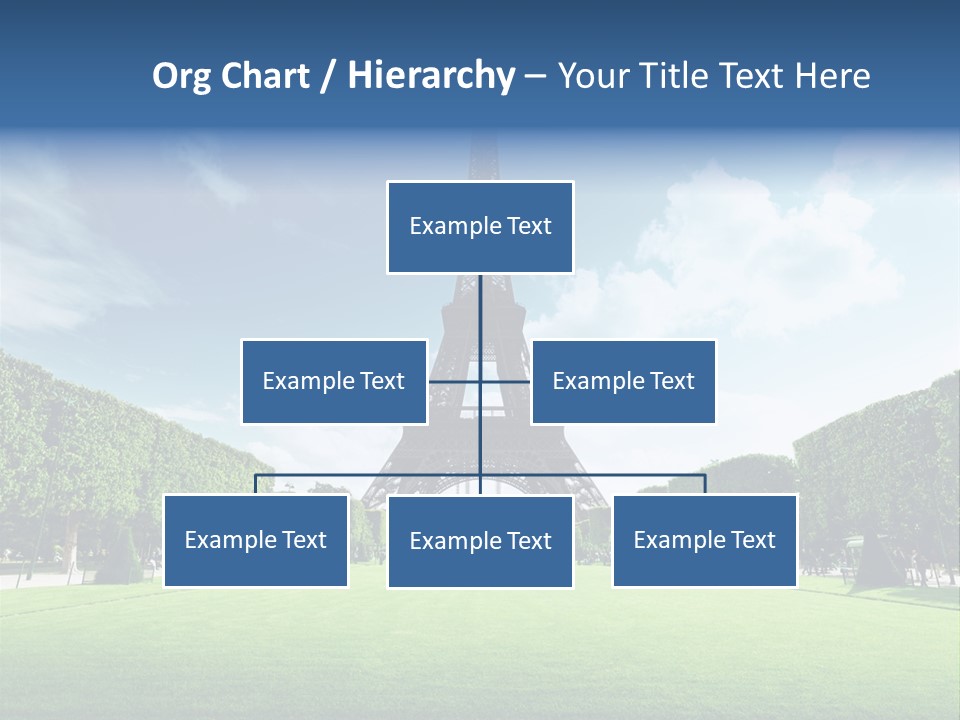 Org Chart / Hierarchy – Your Title Text Here

Example Text

Example Text

Example Text

Example Text

Example Text

Example Text